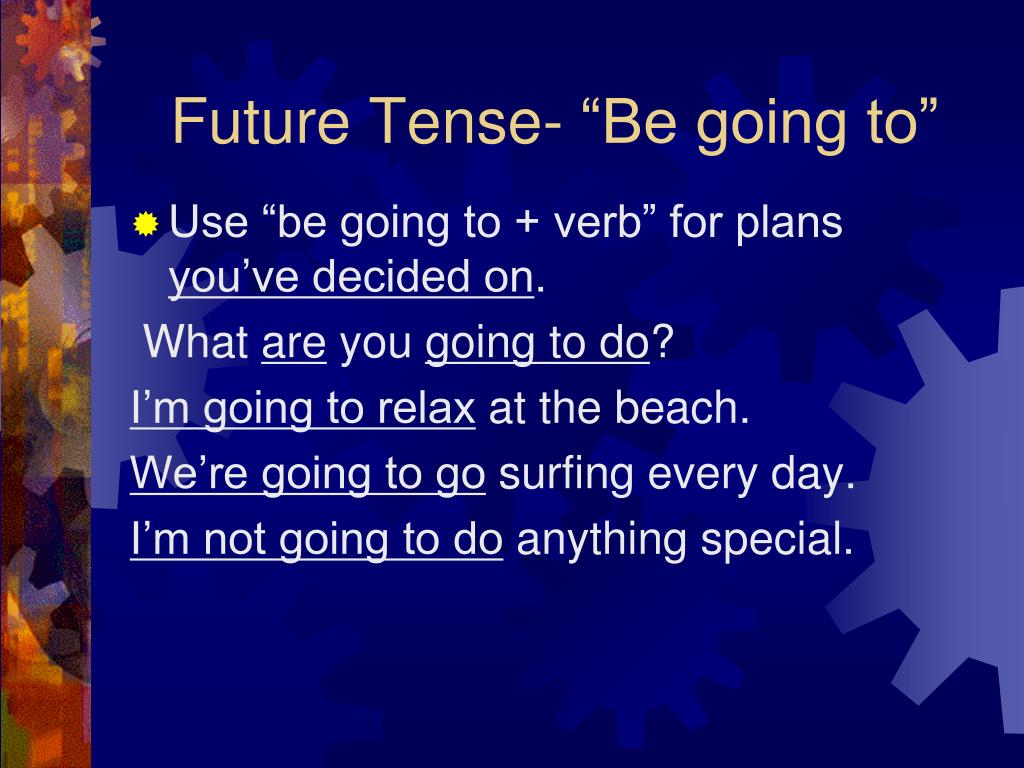 Future Tense- “Be going to”

Use “be going to + verb” for plans you’ve decided on.

What are you going to do?

I’m going to relax at the beach.

We’re going to go surfing every day.

I’m not going to do anything special.